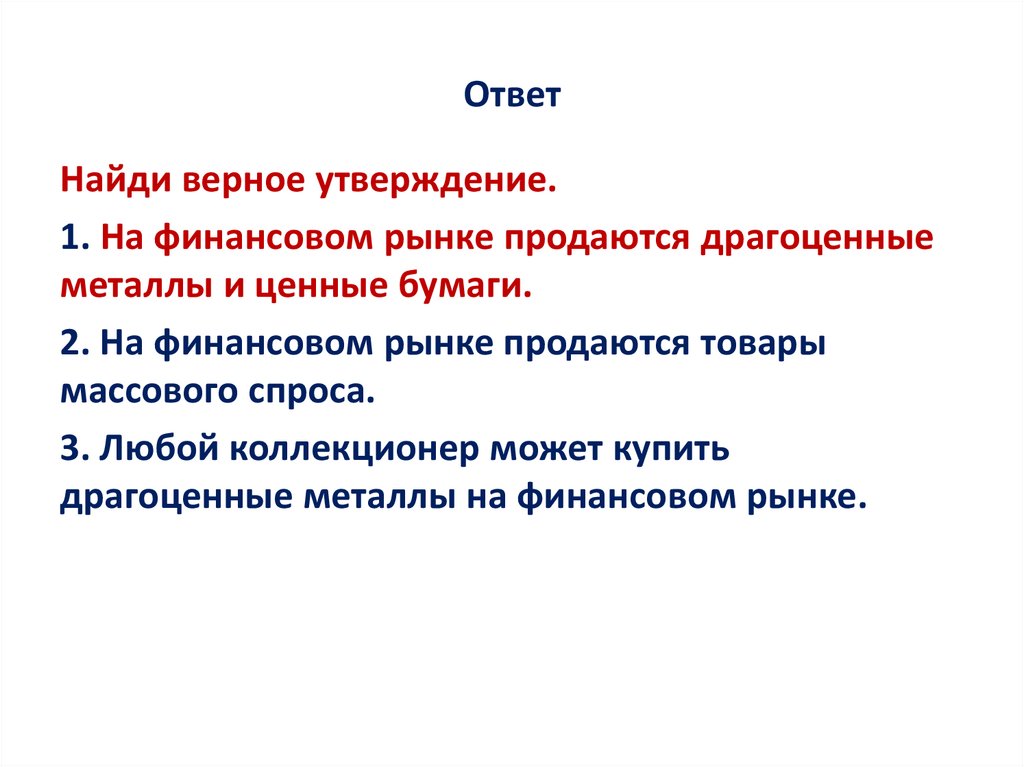 Ответ

Найди верное утверждение.

1. На финансовом рынке продаются драгоценные металлы и ценные бумаги.

2. На финансовом рынке продаются товары массового спроса.

3. Любой коллекционер может купить драгоценные металлы на финансовом рынке.